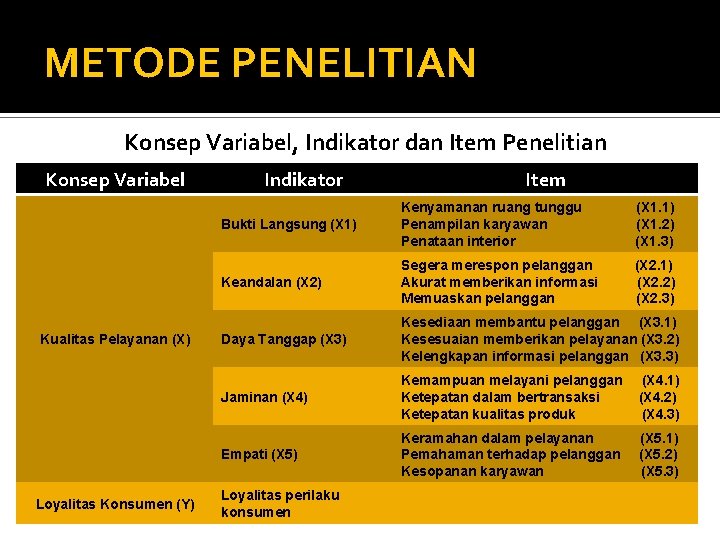 METODE PENELITIAN

Konsep Variabel, Indikator dan Item Penelitian

| Konsep Variabel | Indikator | Item |
|---|---|---|
| Kualitas Pelayanan (X) | Bukti Langsung (X1) | Kenyamanan ruang tunggu (X1.1) Penampilan karyawan (X1.2) Penataan interior (X1.3) |
| | Keandalan (X2) | Segera merespon pelanggan (X2.1) Akurat memberikan informasi (X2.2) Memuaskan pelanggan (X2.3) |
| | Daya Tanggap (X3) | Kesediaan membantu pelanggan (X3.1) Kesesuaian memberikan pelayanan (X3.2) Kelengkapan informasi pelanggan (X3.3) |
| | Jaminan (X4) | Kemampuan melayani pelanggan (X4.1) Ketepatan dalam bertransaksi (X4.2) Ketepatan kualitas produk (X4.3) |
| | Empati (X5) | Keramahan dalam pelayanan (X5.1) Pemahaman terhadap pelanggan (X5.2) Kesopanan karyawan (X5.3) |
| Loyalitas Konsumen (Y) | Loyalitas perilaku konsumen | |